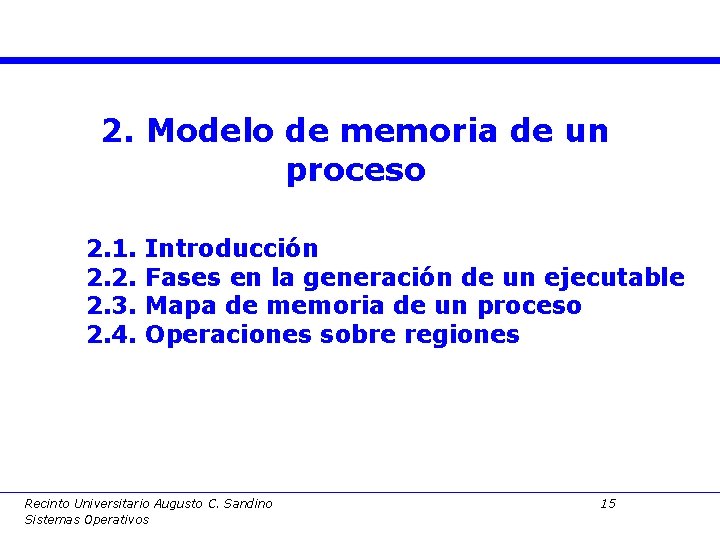 2. Modelo de memoria de un proceso

2.1. Introducción
2.2. Fases en la generación de un ejecutable
2.3. Mapa de memoria de un proceso
2.4. Operaciones sobre regiones

Recinto Universitario Augusto C. Sandino
Sistemas Operativos

15